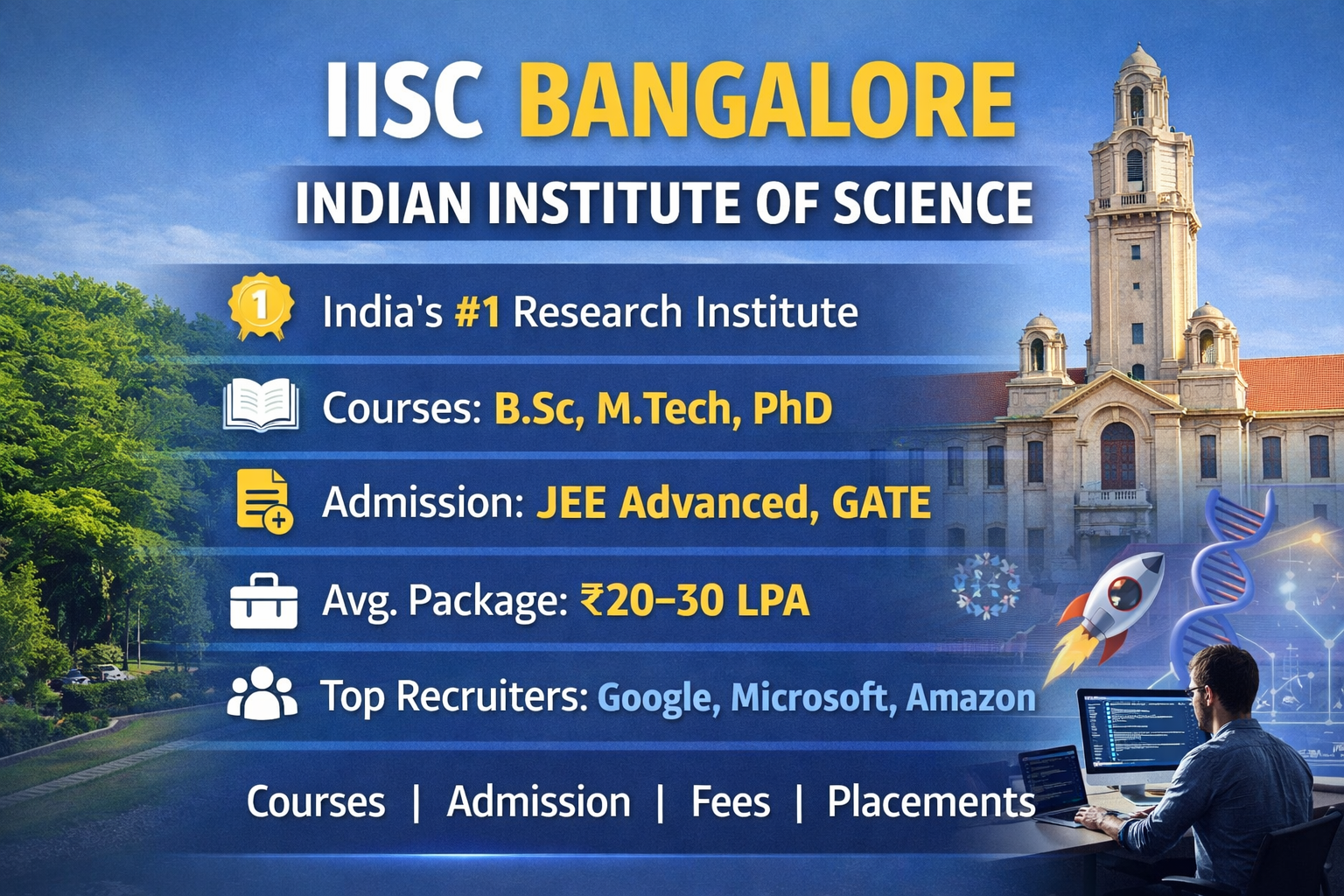 IISC BANGALORE
INDIAN INSTITUTE OF SCIENCE

1

India's #1 Research Institute

Courses: B.Sc, M.Tech, PhD

Admission: JEE Advanced, GATE

Avg. Package: ₹20–30 LPA

Top Recruiters: Google, Microsoft, Amazon

Courses | Admission | Fees | Placements